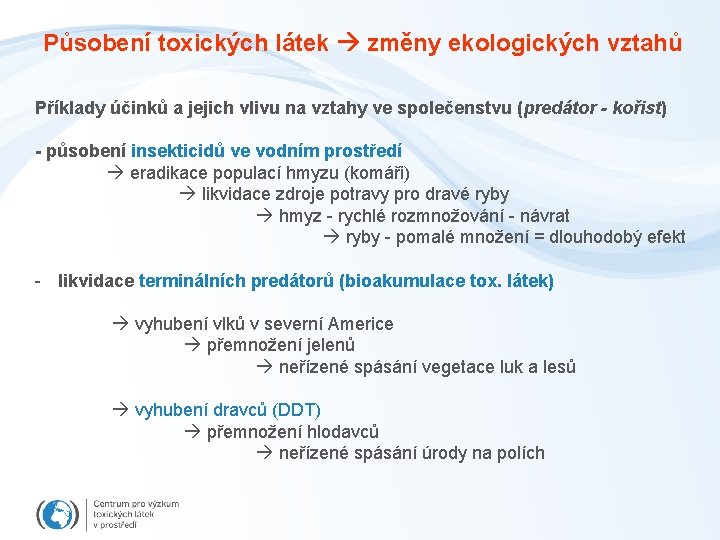 Působení toxických látek → změny ekologických vztahů

Příklady účinků a jejich vlivu na vztahy ve společenstvu (predátor - kořist)

- působení insekticidů ve vodním prostředí
→ eradikace populací hmyzu (komáři)
→ likvidace zdroje potravy pro dravé ryby
→ hmyz - rychlé rozmnožování - návrat
→ ryby - pomalé množení = dlouhodobý efekt

- likvidace terminálních predátorů (bioakumulace tox. látek)

→ vyhubení vlků v severní Americe
→ přemnožení jelenů
→ neřízené spásání vegetace luk a lesů

→ vyhubení dravců (DDT)
→ přemnožení hlodavců
→ neřízené spásání úrody na polích

Centrum pro výzkum toxických látek v prostředí